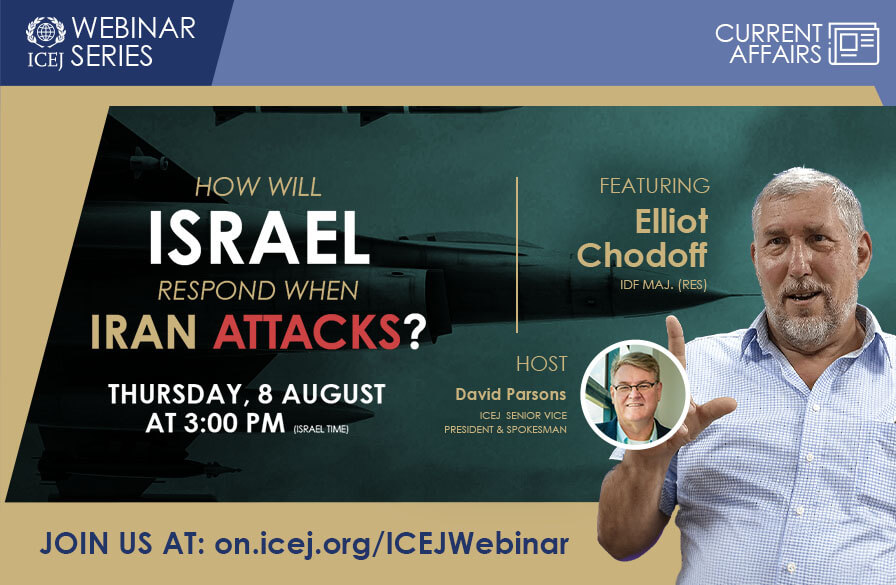 ICEJ WEBINAR SERIES

CURRENT AFFAIRS

HOW WILL ISRAEL RESPOND WHEN IRAN ATTACKS?

THURSDAY, 8 AUGUST AT 3:00 PM (ISRAEL TIME)

FEATURING
Elliot Chodoff
IDF MAJ. (RES)

HOST
David Parsons
ICEJ SENIOR VICE PRESIDENT & SPOKESMAN

JOIN US AT: on.icej.org/ICEJWebinar